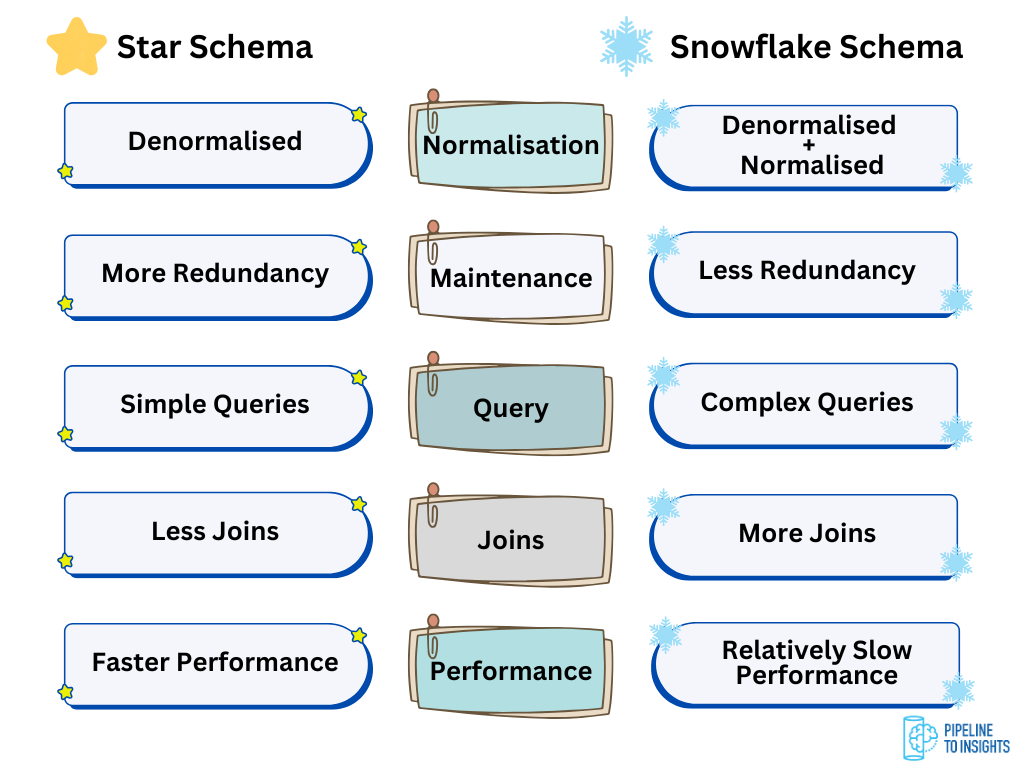 Star Schema

Snowflake Schema

Denormalised

Normalisation

Denormalised + Normalised

More Redundancy

Maintenance

Less Redundancy

Simple Queries

Query

Complex Queries

Less Joins

Joins

More Joins

Faster Performance

Performance

Relatively Slow Performance

PIPELINE TO INSIGHTS